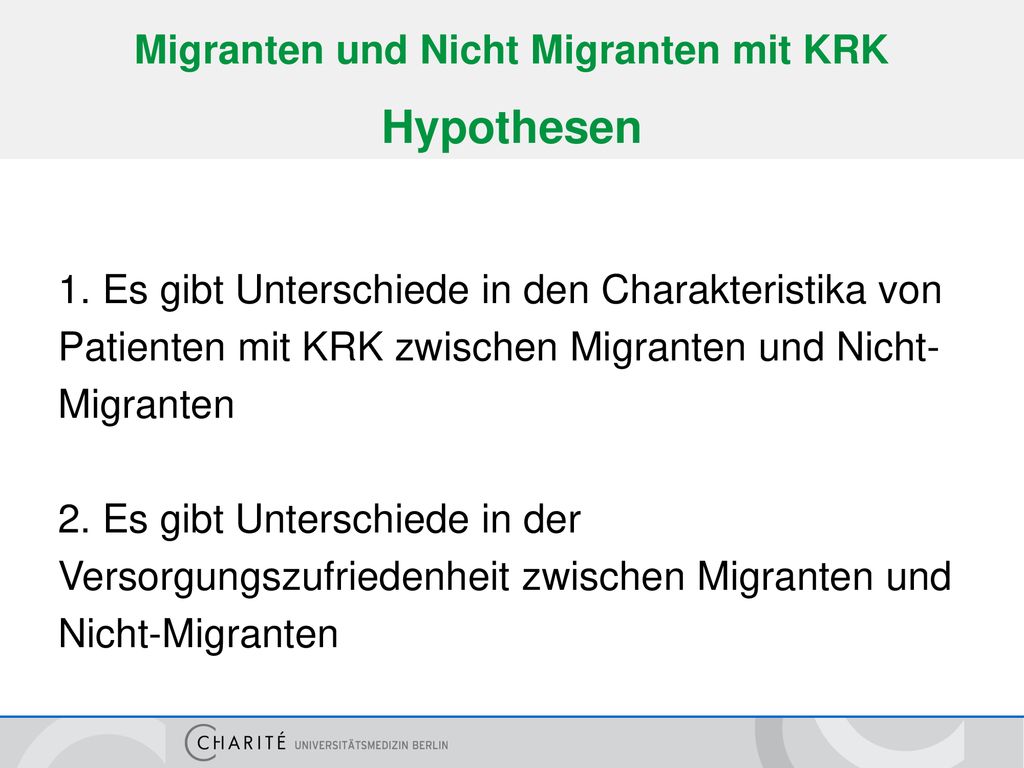 Migranten und Nicht Migranten mit KRK
Hypothesen

1. Es gibt Unterschiede in den Charakteristika von Patienten mit KRK zwischen Migranten und Nicht-Migranten

2. Es gibt Unterschiede in der Versorgungszufriedenheit zwischen Migranten und Nicht-Migranten

CHARITÉ UNIVERSITÄTSMEDIZIN BERLIN